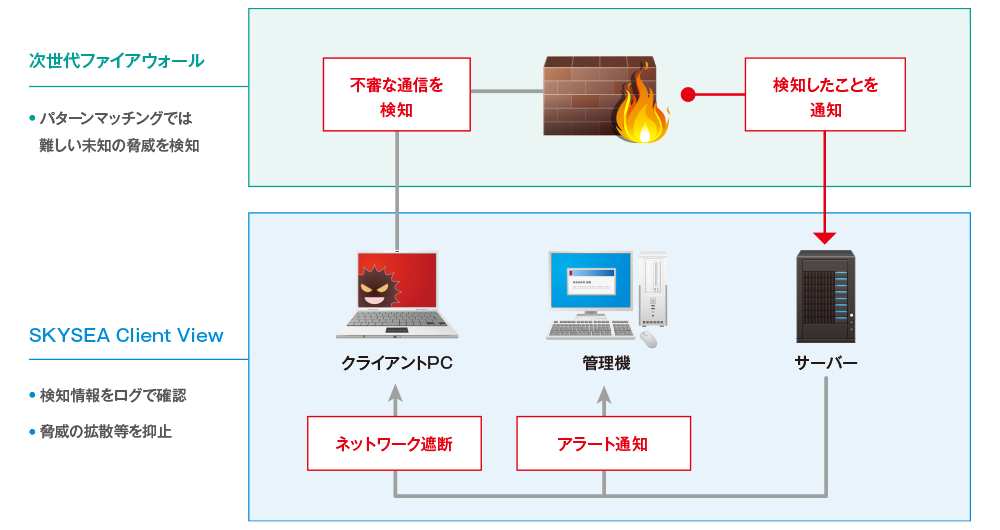 次世代ファイアウォール

• パターンマッチングでは難しい未知の脅威を検知

不審な通信を検知

検知したことを通知

SKYSEA Client View

• 検知情報をログで確認

• 脅威の拡散等を抑止

クライアントPC

管理機

サーバー

ネットワーク遮断

アラート通知